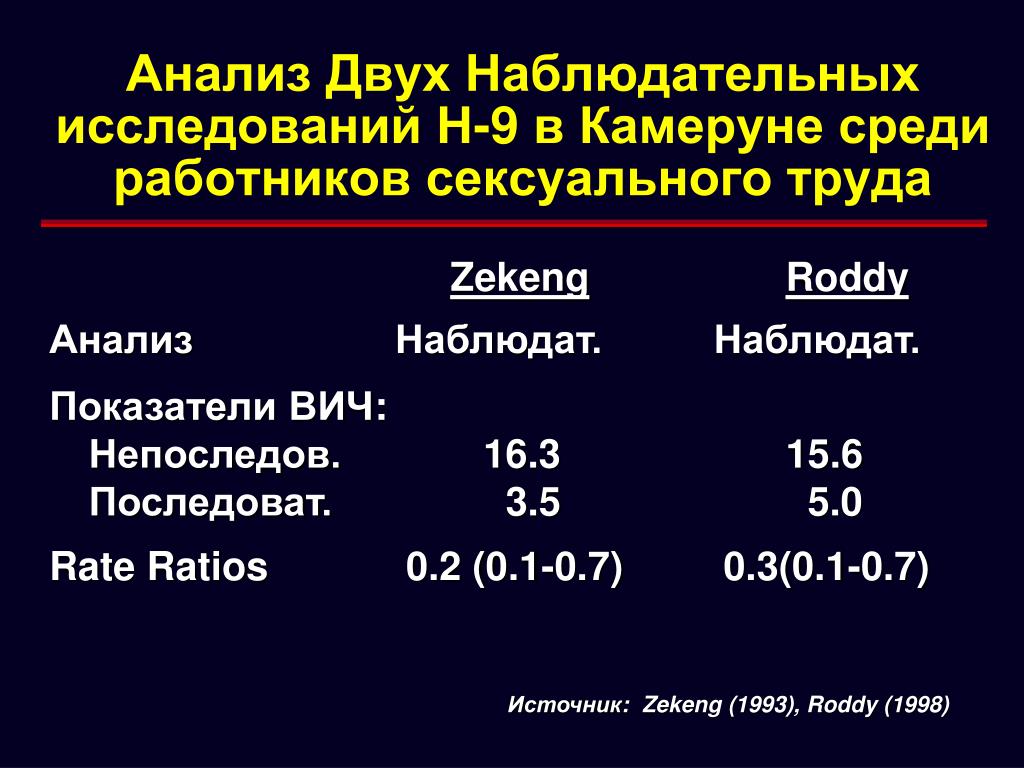 Анализ Двух Наблюдательных исследований Н-9 в Камеруне среди работников сексуального труда

| | Zekeng | Roddy |
|---|---|---|
| Анализ | Наблюдат. | Наблюдат. |
| Показатели ВИЧ: | | |
| Непоследов. | 16.3 | 15.6 |
| Последоват. | 3.5 | 5.0 |
| Rate Ratios | 0.2 (0.1-0.7) | 0.3(0.1-0.7) |

Источник: Zekeng (1993), Roddy (1998)